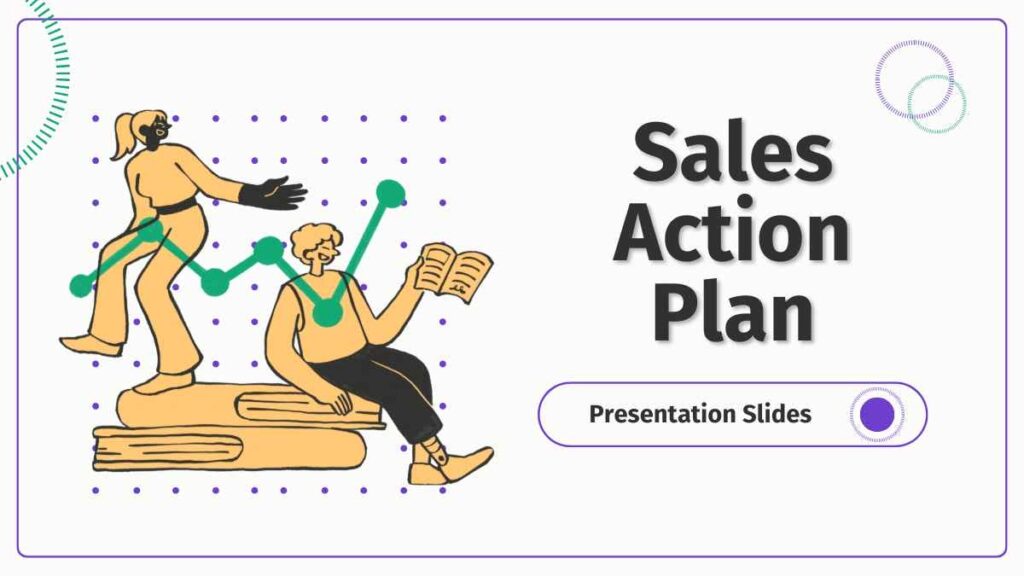 Sales Action Plan

Presentation Slides